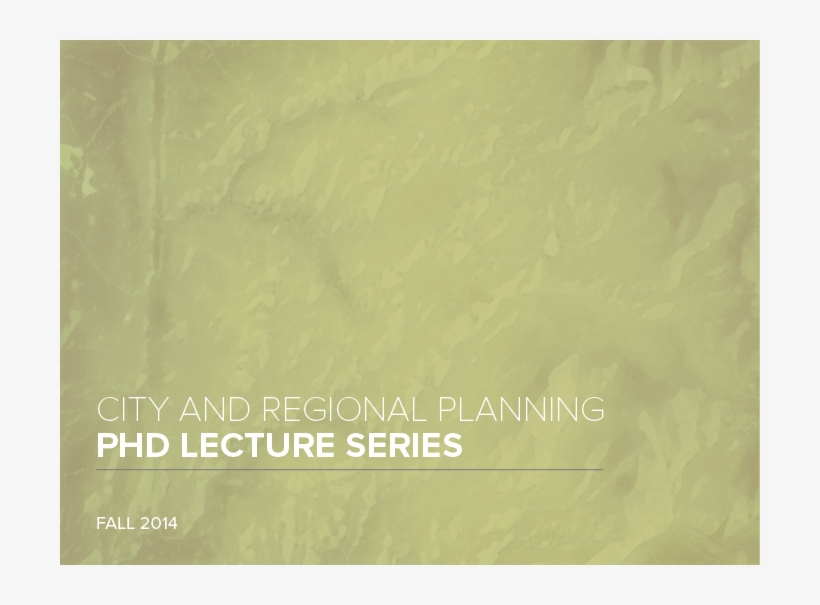 CITY AND REGIONAL PLANNING
PHD LECTURE SERIES

FALL 2014